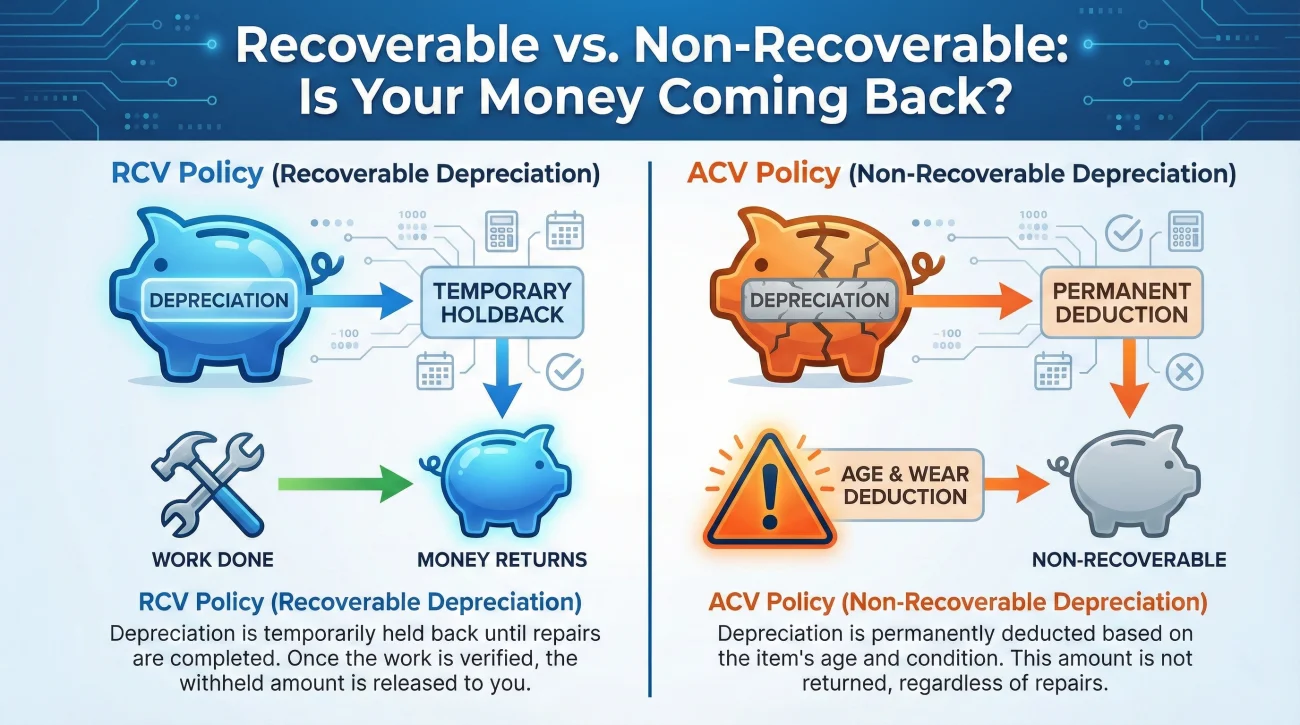 Recoverable vs. Non-Recoverable: Is Your Money Coming Back?

RCV Policy (Recoverable Depreciation)

1000

DEPRECIATION

TEMPORARY HOLDBACK

-100

WORK DONE

MONEY RETURNS

RCV Policy (Recoverable Depreciation)

Depreciation is temporarily held back until repairs are completed. Once the work is verified, the withheld amount is released to you.

ACV Policy (Non-Recoverable Depreciation)

1000

DEPRECIATION

PERMANENT DEDUCTION

-100

AGE & WEAR DEDUCTION

NON-RECOVERABLE

ACV Policy (Non-Recoverable Depreciation)

Depreciation is permanently deducted based on the item's age and condition. This amount is not returned, regardless of repairs.